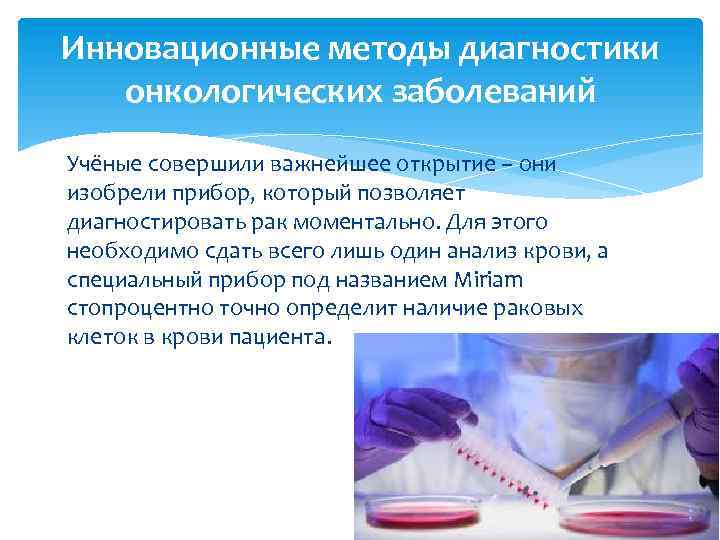 Инновационные методы диагностики онкологических заболеваний

Учёные совершили важнейшее открытие – они изобрели прибор, который позволяет диагностировать рак моментально. Для этого необходимо сдать всего лишь один анализ крови, а специальный прибор под названием Miriam стопроцентно точно определит наличие раковых клеток в крови пациента.